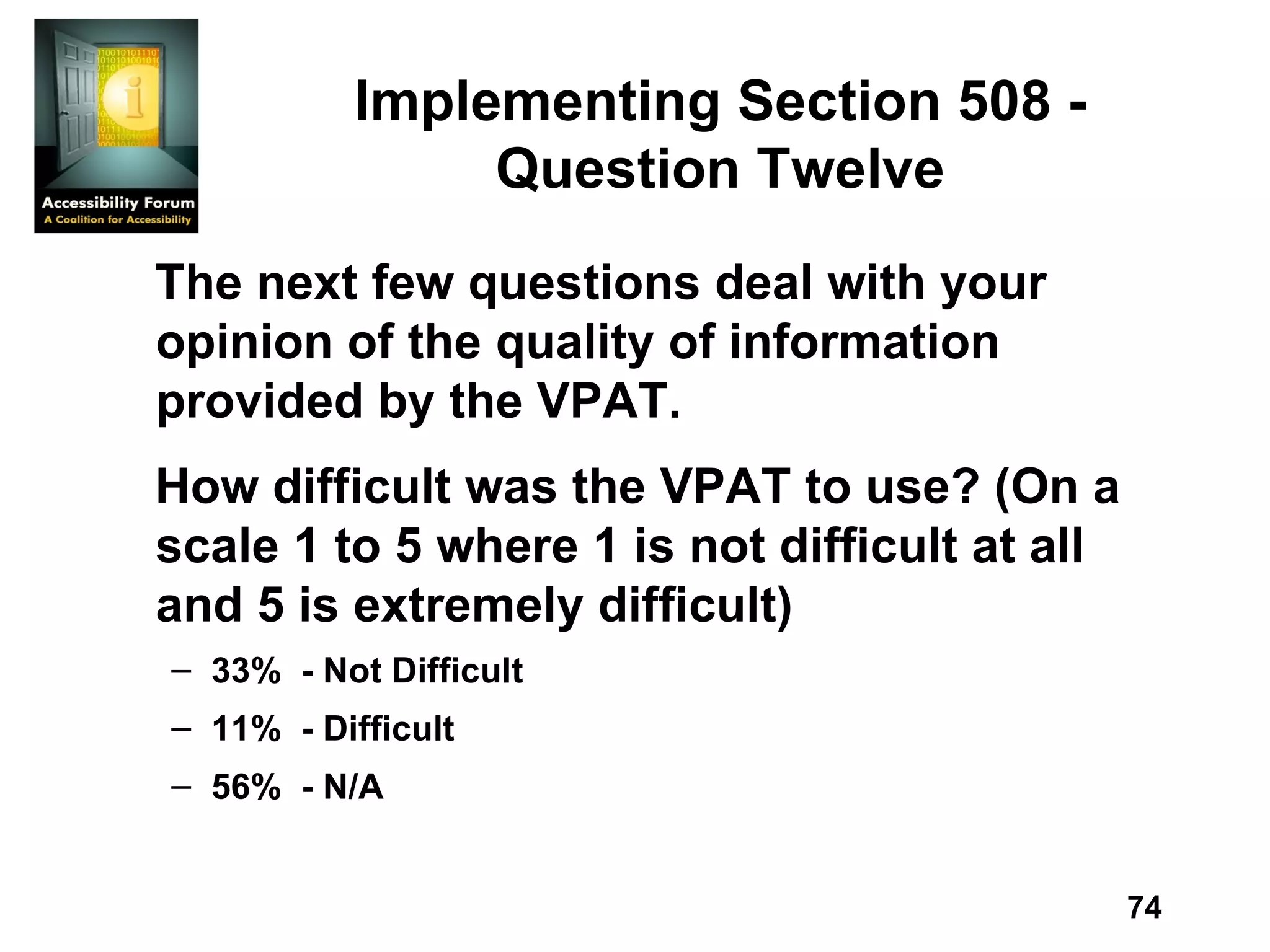 Accessibility Forum
A Coalition for Accessibility

Implementing Section 508 - Question Twelve

The next few questions deal with your opinion of the quality of information provided by the VPAT.

How difficult was the VPAT to use? (On a scale 1 to 5 where 1 is not difficult at all and 5 is extremely difficult)

– 33% - Not Difficult
– 11% - Difficult
– 56% - N/A

74